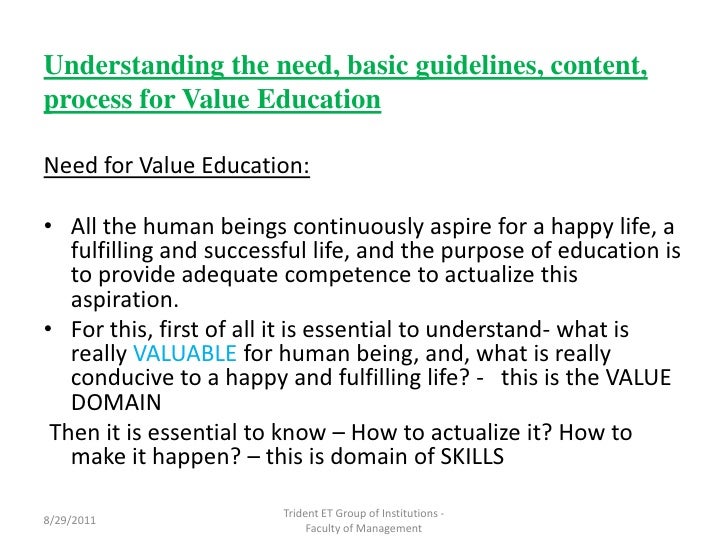 Understanding the need, basic guidelines, content, process for Value Education

Need for Value Education:

• All the human beings continuously aspire for a happy life, a fulfilling and successful life, and the purpose of education is to provide adequate competence to actualize this aspiration.
• For this, first of all it is essential to understand- what is really VALUABLE for human being, and, what is really conducive to a happy and fulfilling life? - this is the VALUE DOMAIN

Then it is essential to know – How to actualize it? How to make it happen? – this is domain of SKILLS

8/29/2011

Trident ET Group of Institutions - Faculty of Management